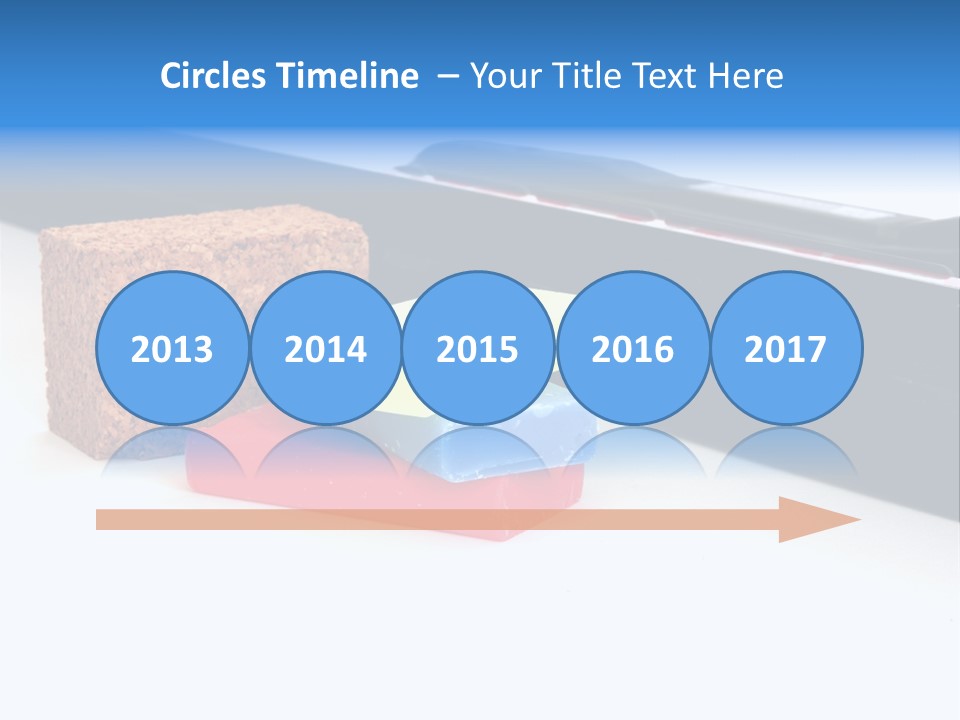 Circles Timeline – Your Title Text Here

2013

2014

2015

2016

2017